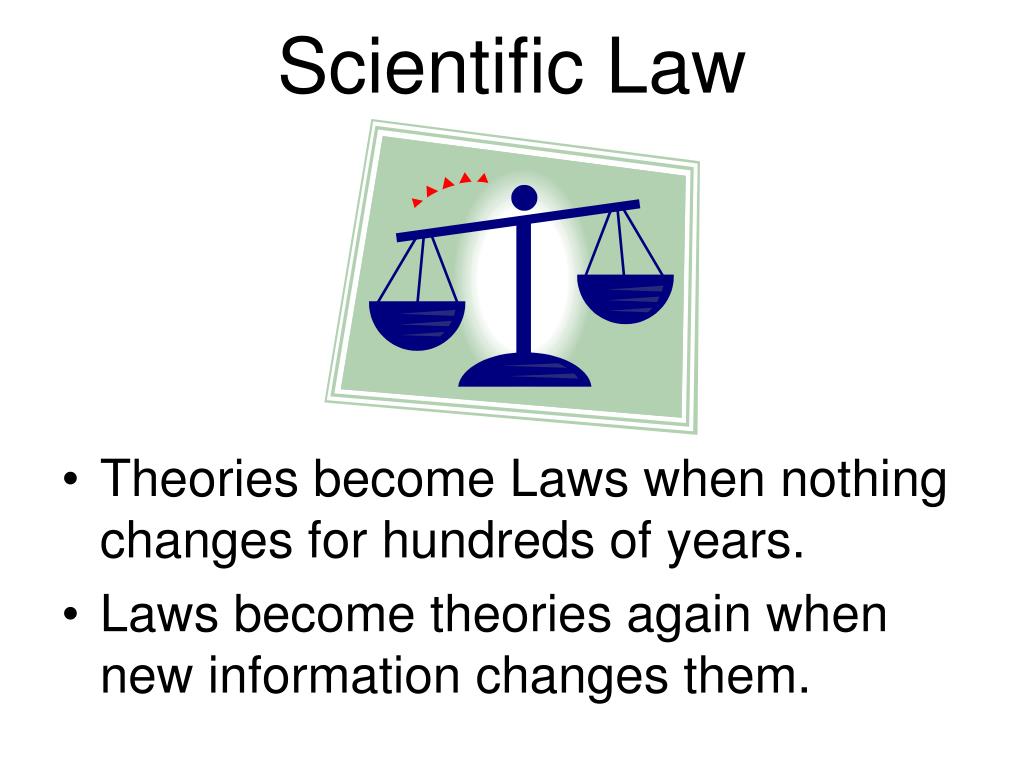 Scientific Law

• Theories become Laws when nothing changes for hundreds of years.
• Laws become theories again when new information changes them.